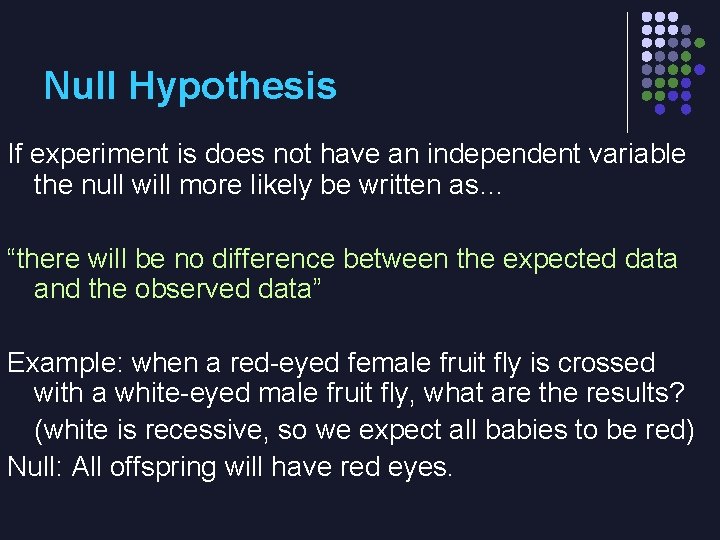 Null Hypothesis

If experiment is does not have an independent variable the null will more likely be written as…

“there will be no difference between the expected data and the observed data”

Example: when a red-eyed female fruit fly is crossed with a white-eyed male fruit fly, what are the results?

(white is recessive, so we expect all babies to be red)

Null: All offspring will have red eyes.